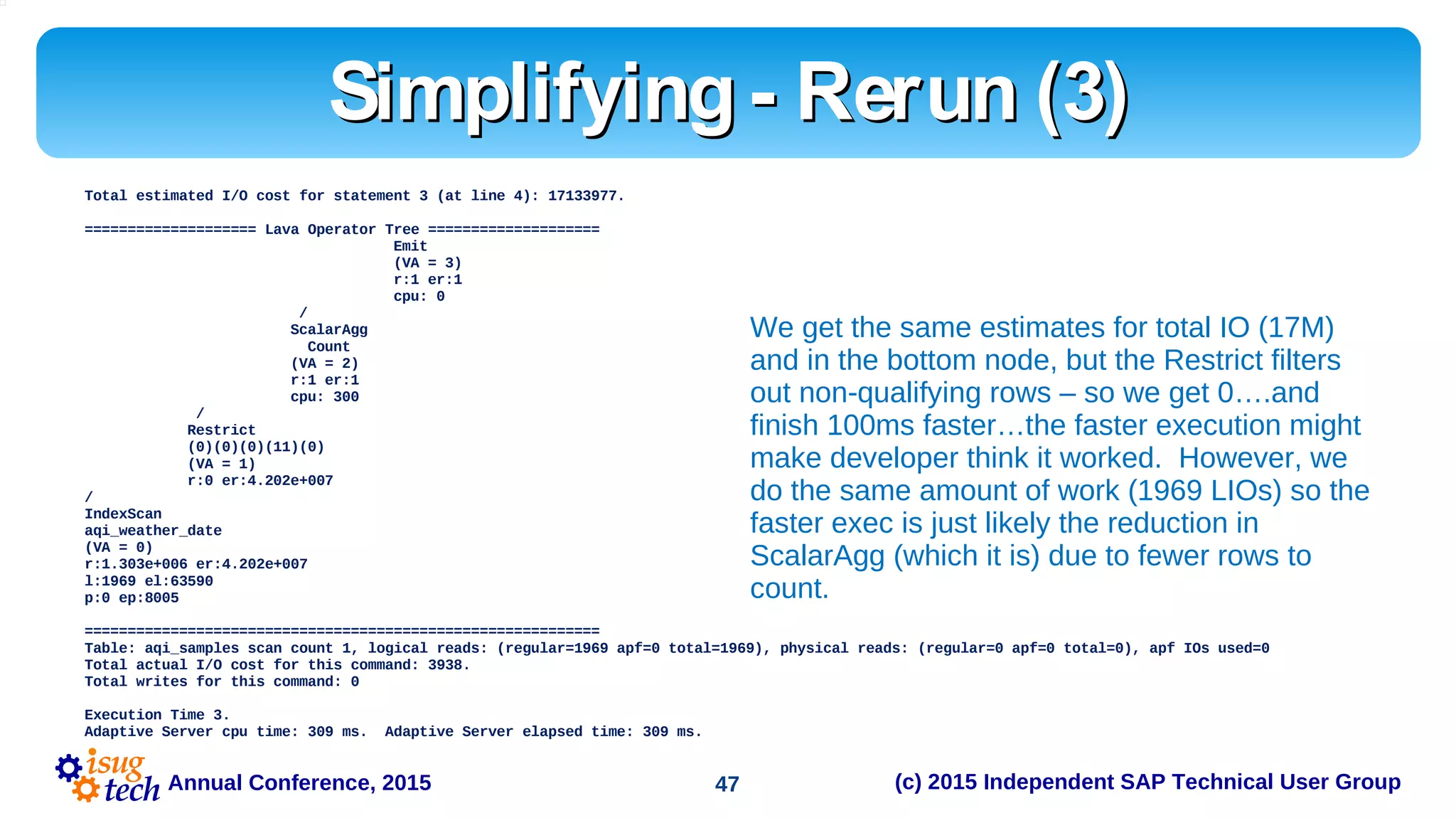 Simplifying - Rerun (3)

Total estimated I/O cost for statement 3 (at line 4): 17133977.

==================== Lava Operator Tree ====================
Emit
(VA = 3)
r:1 er:1
cpu: 0

/
ScalarAgg
Count
(VA = 2)
r:1 er:1
cpu: 300

/
Restrict
(0)(0)(0)(11)(0)
(VA = 1)
r:0 er:4.202e+007

/
IndexScan
aqi_weather_date
(VA = 0)
r:1.303e+006 er:4.202e+007
l:1969 el:63590
p:0 ep:8005

============================================================
Table: aqi_samples scan count 1, logical reads: (regular=1969 apf=0 total=1969), physical reads: (regular=0 apf=0 total=0), apf IOs used=0
Total actual I/O cost for this command: 3938.
Total writes for this command: 0

Execution Time 3.
Adaptive Server cpu time: 309 ms. Adaptive Server elapsed time: 309 ms.

We get the same estimates for total IO (17M) and in the bottom node, but the Restrict filters out non-qualifying rows – so we get 0….and finish 100ms faster…the faster execution might make developer think it worked. However, we do the same amount of work (1969 LIOs) so the faster exec is just likely the reduction in ScalarAgg (which it is) due to fewer rows to count.

isug tech Annual Conference, 2015

47

(c) 2015 Independent SAP Technical User Group